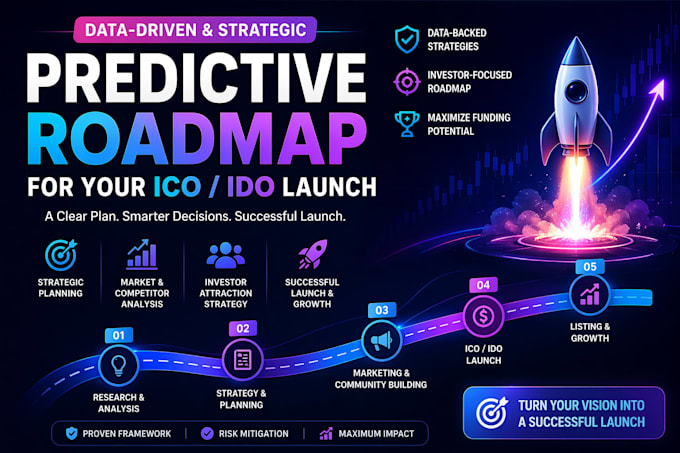 DATA-DRIVEN & STRATEGIC

PREDICTIVE ROADMAP

FOR YOUR ICO / IDO LAUNCH

A Clear Plan. Smarter Decisions. Successful Launch.

DATA-BACKED STRATEGIES

INVESTOR-FOCUSED ROADMAP

MAXIMIZE FUNDING POTENTIAL

STRATEGIC PLANNING

MARKET & COMPETITOR ANALYSIS

INVESTOR ATTRACTION STRATEGY

SUCCESSFUL LAUNCH & GROWTH

01
RESEARCH & ANALYSIS

02
STRATEGY & PLANNING

03
MARKETING & COMMUNITY BUILDING

04
ICO / IDO LAUNCH

05
LISTING & GROWTH

PROVEN FRAMEWORK

RISK MITIGATION

MAXIMUM IMPACT

TURN YOUR VISION INTO A SUCCESSFUL LAUNCH